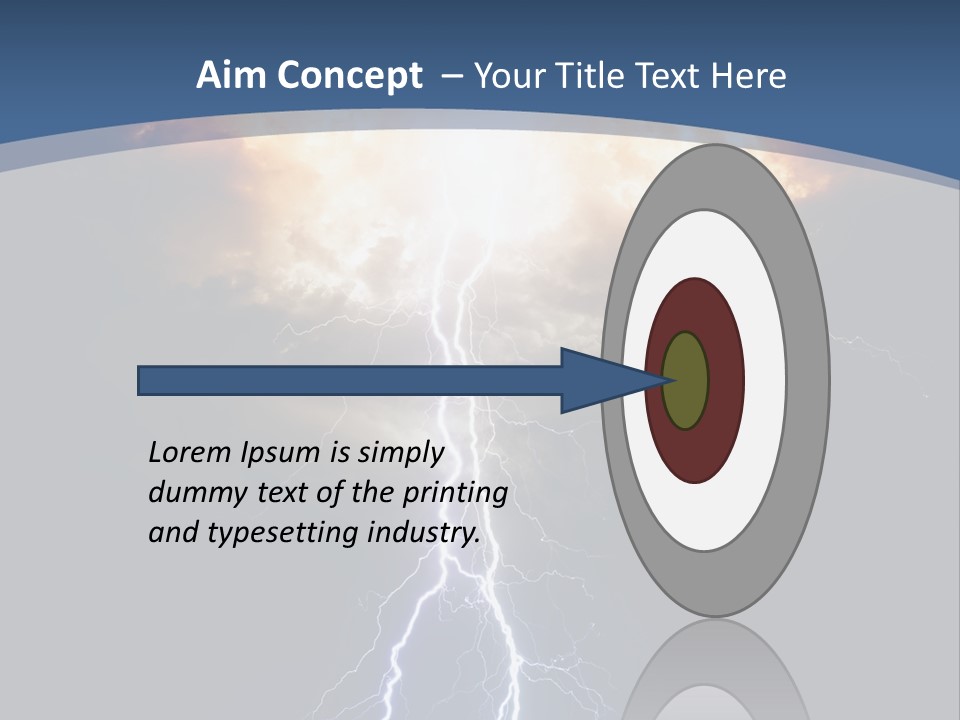 Aim Concept – Your Title Text Here

Lorem Ipsum is simply dummy text of the printing and typesetting industry.